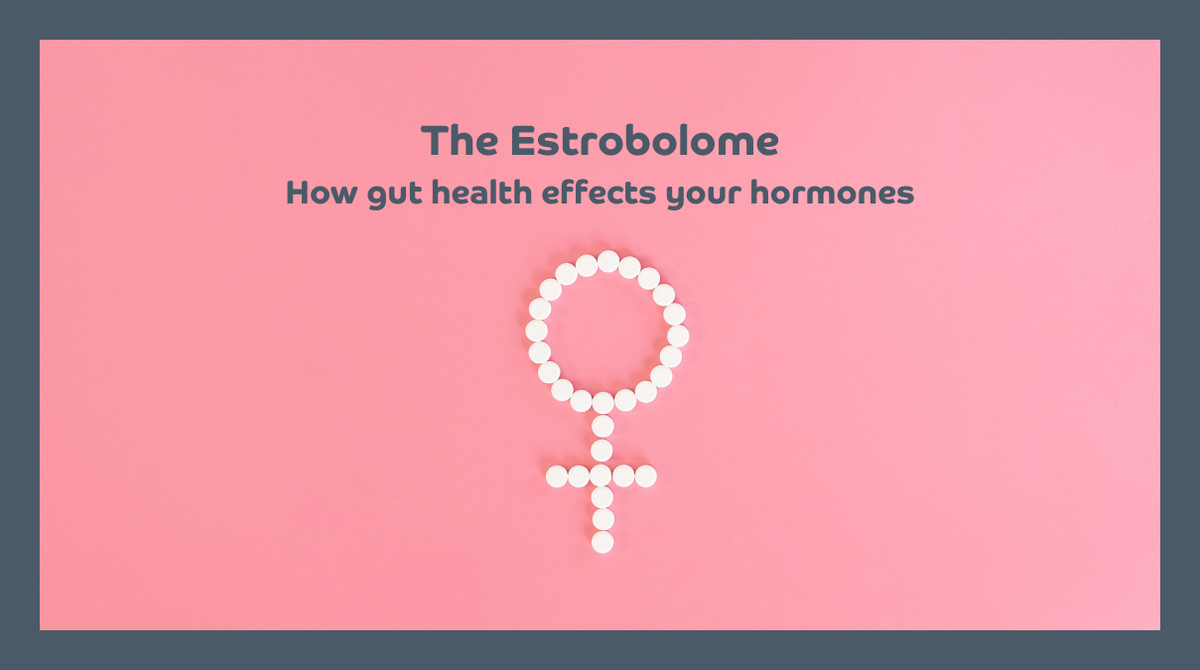 The Estrobolome

How gut health effects your hormones